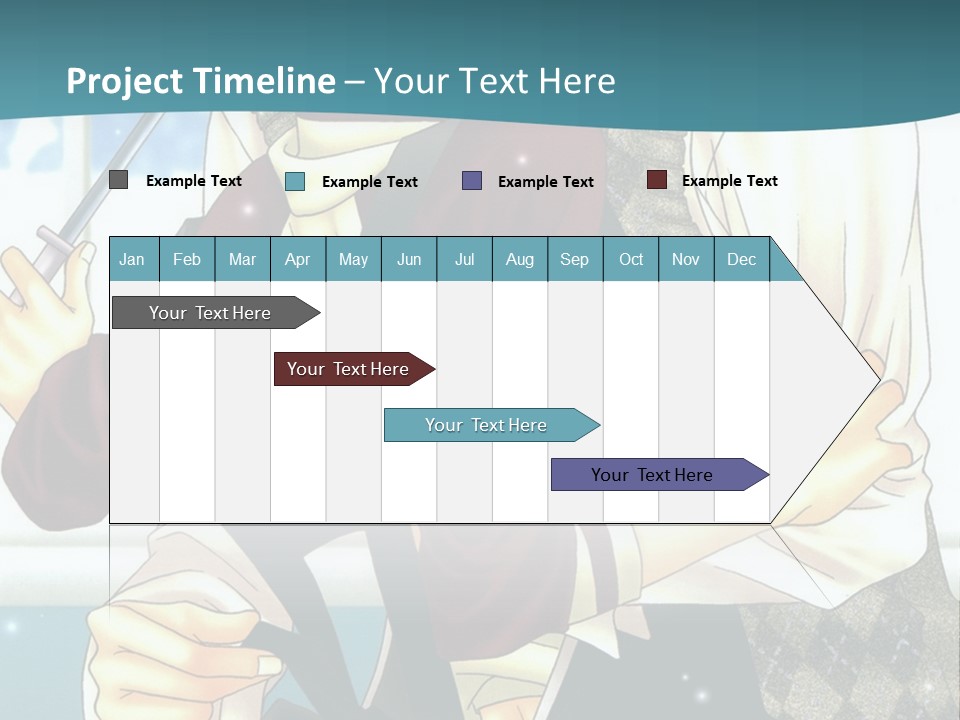 Project Timeline – Your Text Here

Example Text Example Text Example Text Example Text

| Jan | Feb | Mar | Apr | May | Jun | Jul | Aug | Sep | Oct | Nov | Dec |
|---|---|---|---|---|---|---|---|---|---|---|---|

Your Text Here

Your Text Here

Your Text Here

Your Text Here